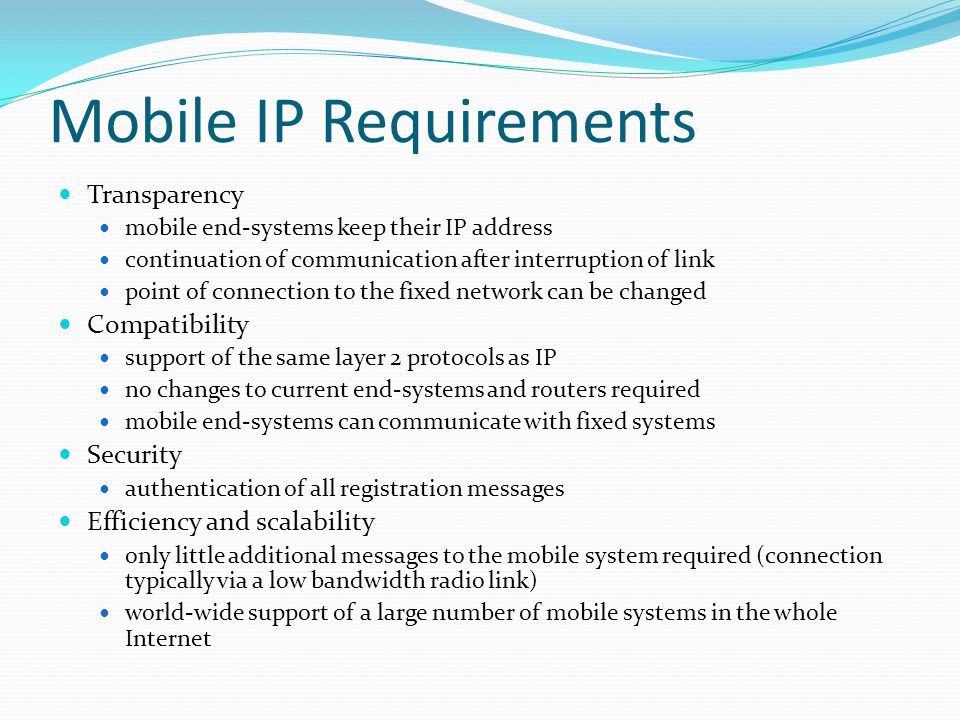 Mobile IP Requirements

- Transparency
  - mobile end-systems keep their IP address
  - continuation of communication after interruption of link
  - point of connection to the fixed network can be changed
- Compatibility
  - support of the same layer 2 protocols as IP
  - no changes to current end-systems and routers required
  - mobile end-systems can communicate with fixed systems
- Security
  - authentication of all registration messages
- Efficiency and scalability
  - only little additional messages to the mobile system required (connection typically via a low bandwidth radio link)
  - world-wide support of a large number of mobile systems in the whole Internet